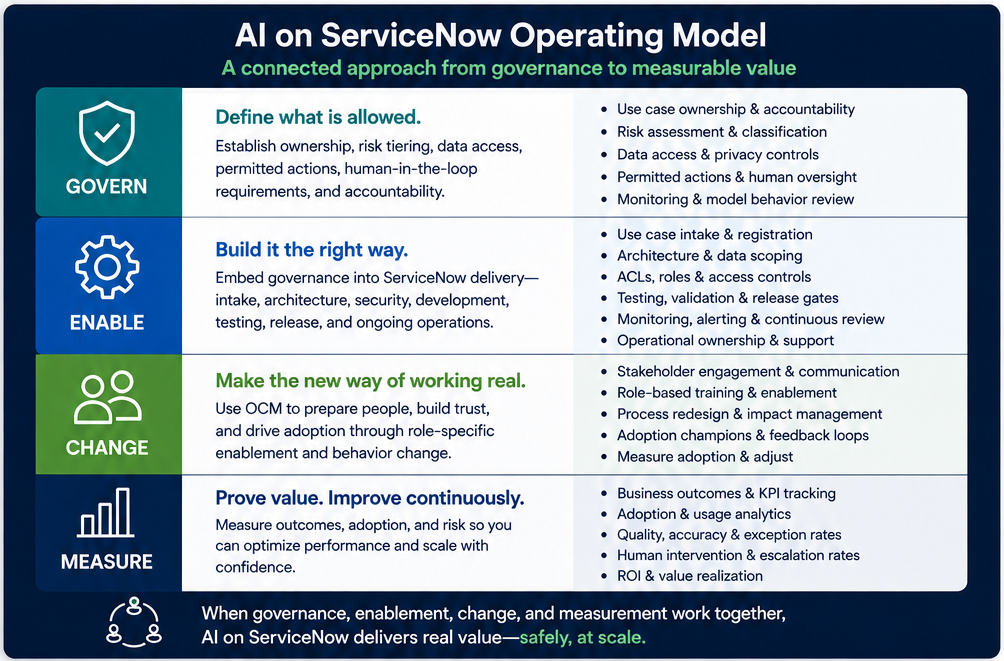 AI on ServiceNow Operating Model

A connected approach from governance to measurable value

GOVERN

Define what is allowed.

Establish ownership, risk tiering, data access, permitted actions, human-in-the-loop requirements, and accountability.

- Use case ownership & accountability
- Risk assessment & classification
- Data access & privacy controls
- Permitted actions & human oversight
- Monitoring & model behavior review

ENABLE

Build it the right way.

Embed governance into ServiceNow delivery—intake, architecture, security, development, testing, release, and ongoing operations.

- Use case intake & registration
- Architecture & data scoping
- ACLs, roles & access controls
- Testing, validation & release gates
- Monitoring, alerting & continuous review
- Operational ownership & support

CHANGE

Make the new way of working real.

Use OCM to prepare people, build trust, and drive adoption through role-specific enablement and behavior change.

- Stakeholder engagement & communication
- Role-based training & enablement
- Process redesign & impact management
- Adoption champions & feedback loops
- Measure adoption & adjust

MEASURE

Prove value. Improve continuously.

Measure outcomes, adoption, and risk so you can optimize performance and scale with confidence.

- Business outcomes & KPI tracking
- Adoption & usage analytics
- Quality, accuracy & exception rates
- Human intervention & escalation rates
- ROI & value realization

When governance, enablement, change, and measurement work together, AI on ServiceNow delivers real value—safely, at scale.